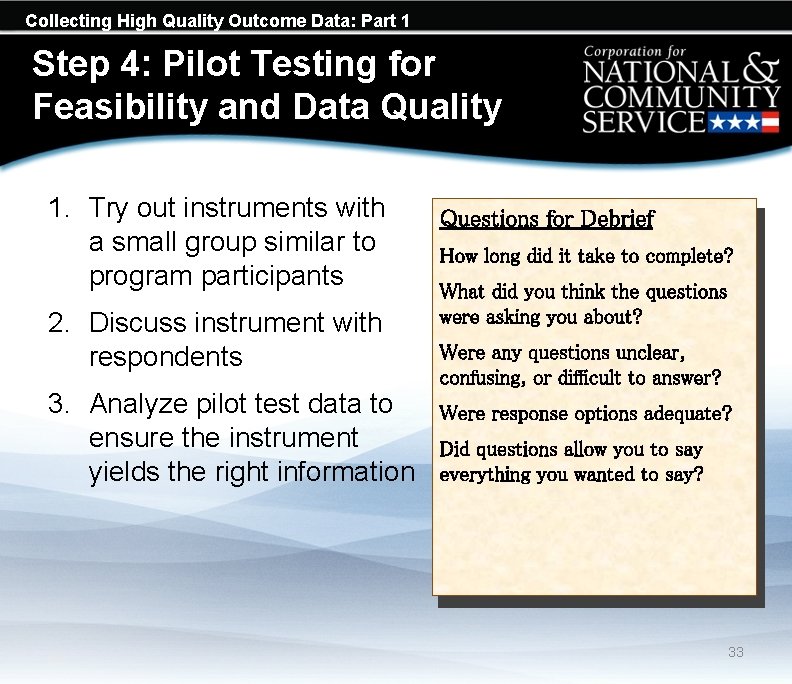 Collecting High Quality Outcome Data: Part 1

Step 4: Pilot Testing for Feasibility and Data Quality

Corporation for NATIONAL & COMMUNITY SERVICE

1. Try out instruments with a small group similar to program participants
2. Discuss instrument with respondents
3. Analyze pilot test data to ensure the instrument yields the right information

Questions for Debrief

How long did it take to complete?

What did you think the questions were asking you about?

Were any questions unclear, confusing, or difficult to answer?

Were response options adequate?

Did questions allow you to say everything you wanted to say?

33